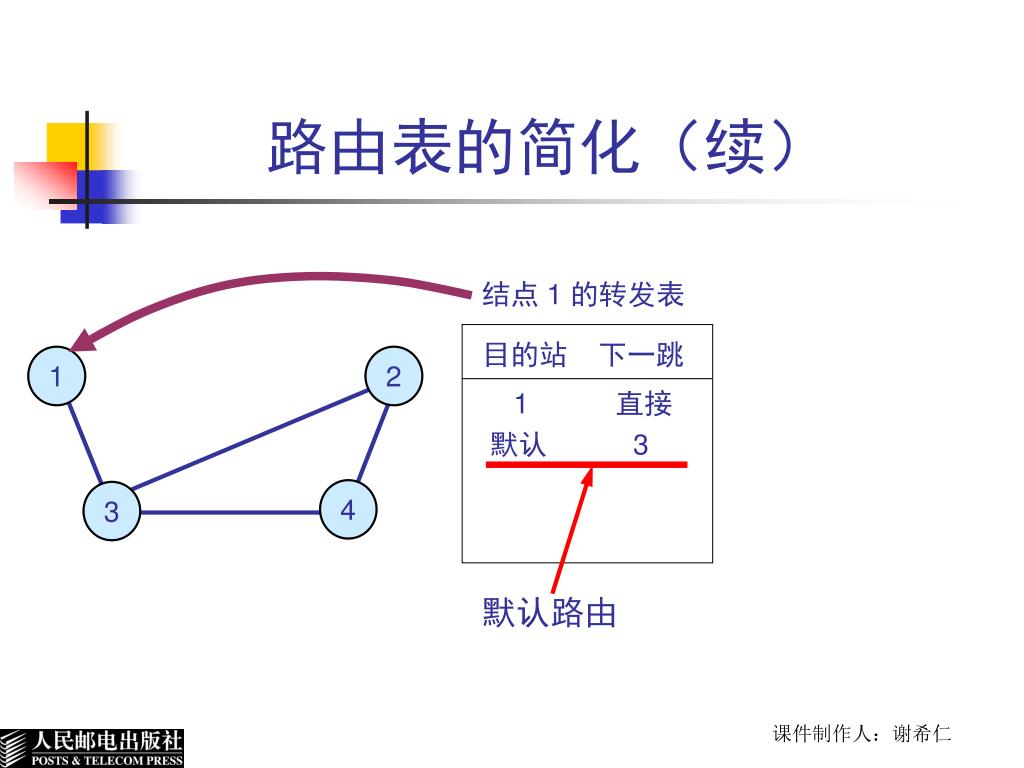 路由表的简化（续）

结点 1 的转发表

1
2
3
4

| 目的站 | 下一跳 |
|---|---|
| 1 | 直接 |
| 默认 | 3 |

默认路由

人民邮电出版社
POSTS & TELECOM PRESS

课件制作人：谢希仁